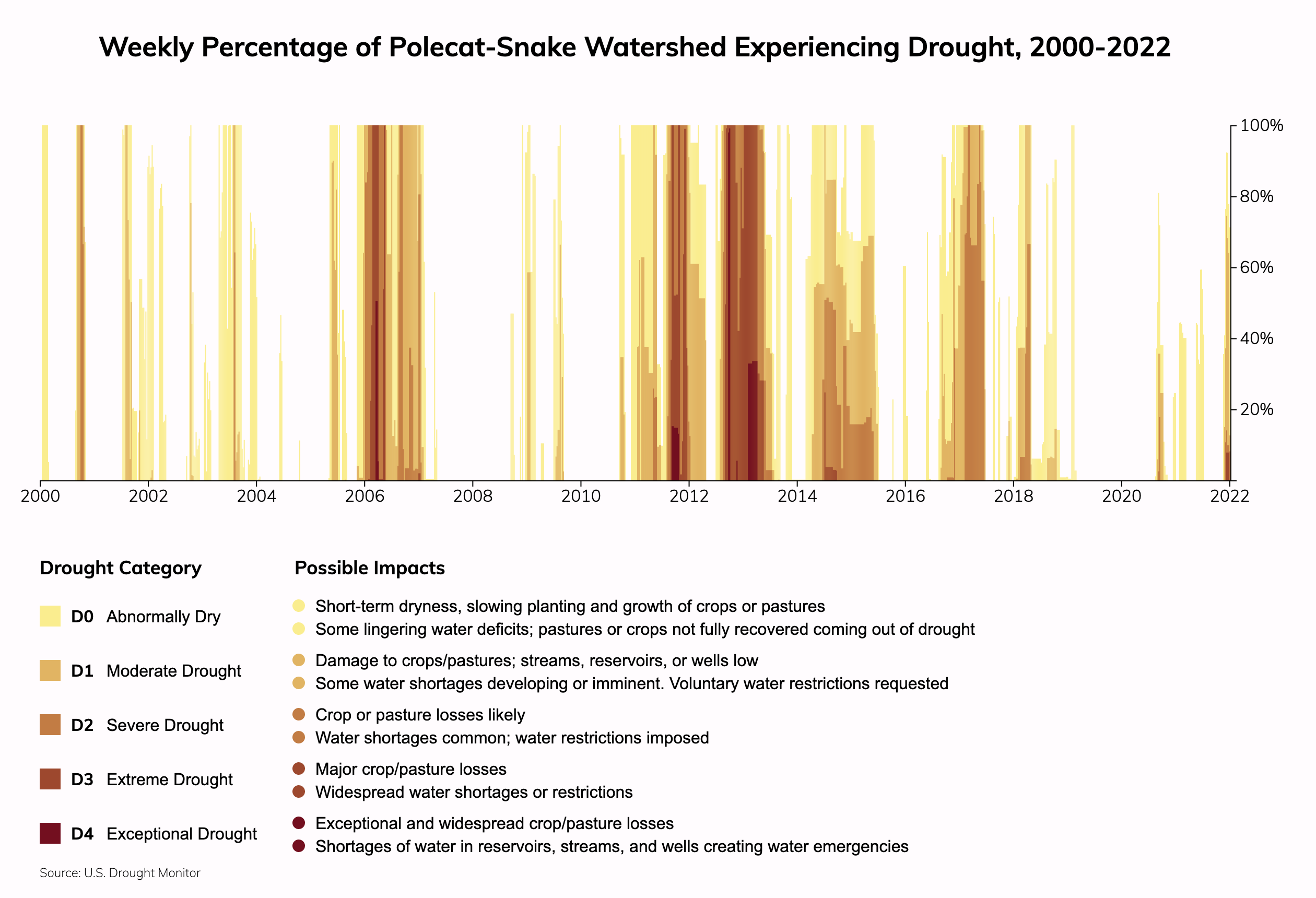 Weekly Percentage of Polecat-Snake Watershed Experiencing Drought, 2000-2022

100%
80%
60%
40%
20%

2000
2002
2004
2006
2008
2010
2012
2014
2016
2018
2020
2022

Drought Category

D0 Abnormally Dry

D1 Moderate Drought

D2 Severe Drought

D3 Extreme Drought

D4 Exceptional Drought

Possible Impacts

Short-term dryness, slowing planting and growth of crops or pastures
Some lingering water deficits; pastures or crops not fully recovered coming out of drought

Damage to crops/pastures; streams, reservoirs, or wells low
Some water shortages developing or imminent. Voluntary water restrictions requested

Crop or pasture losses likely
Water shortages common; water restrictions imposed

Major crop/pasture losses
Widespread water shortages or restrictions

Exceptional and widespread crop/pasture losses
Shortages of water in reservoirs, streams, and wells creating water emergencies

Source: U.S. Drought Monitor